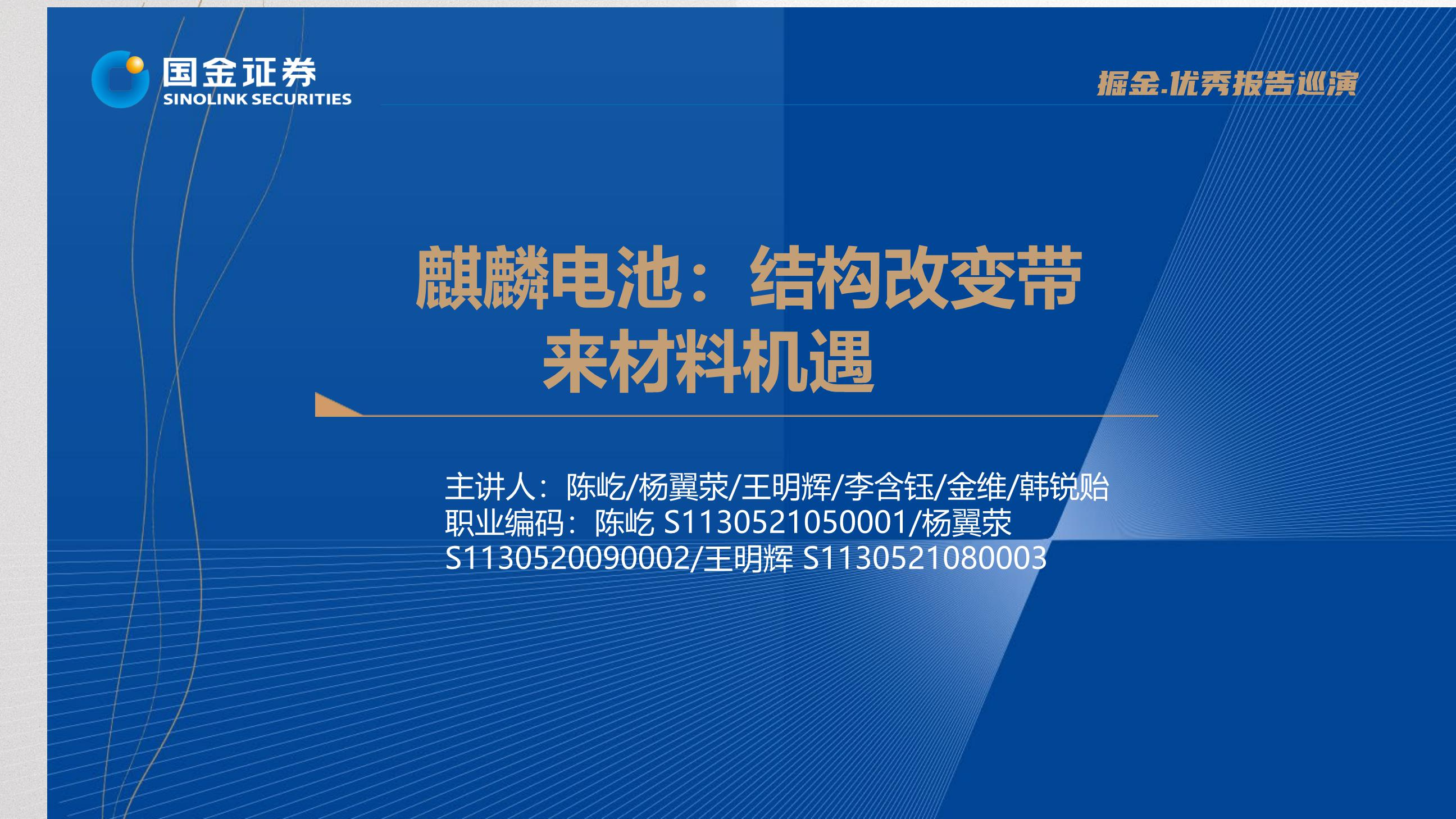 国金证券
SINOLINK SECURITIES

掘金.优秀报告巡演

麒麟电池：结构改变带来材料机遇

主讲人：陈屹/杨翼荥/王明辉/李含钰/金维/韩锐贻
职业编码：陈屹 S1130521050001/杨翼荥 S1130520090002/王明辉 S1130521080003